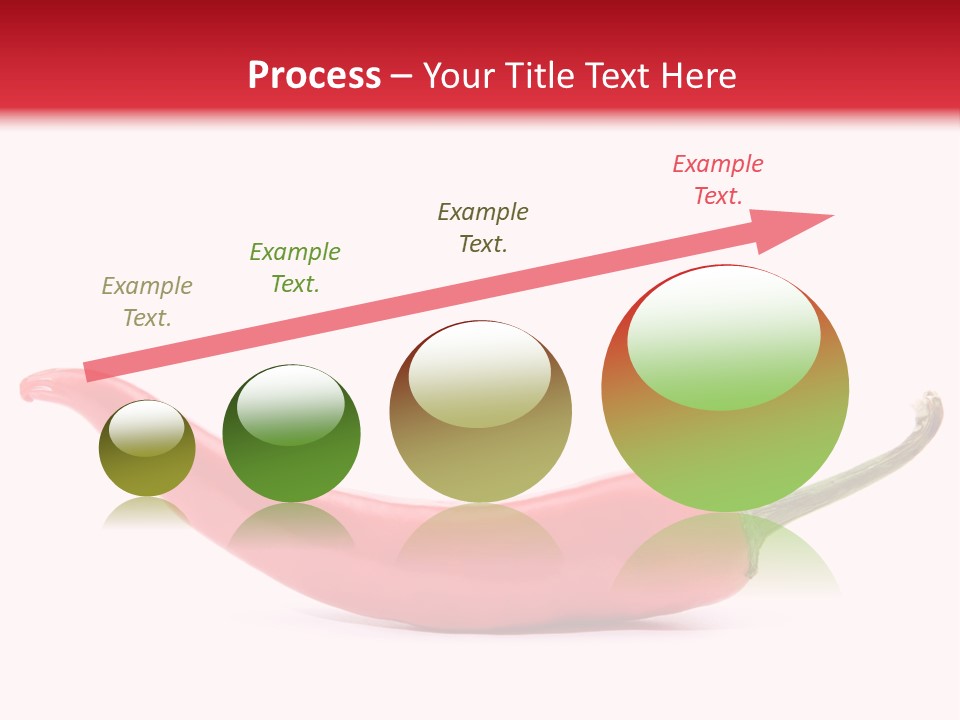 Process – Your Title Text Here

Example Text.

Example Text.

Example Text.

Example Text.